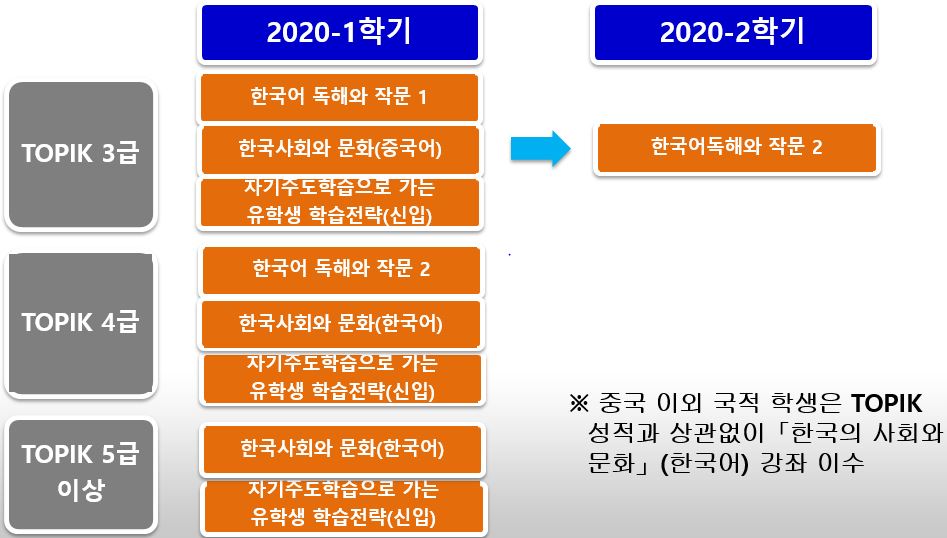 2020-1학기

2020-2학기

TOPIK 3급

한국어 독해와 작문 1

한국사회와 문화(중국어)

자기주도학습으로 가는 유학생 학습전략(신입)

한국어독해와 작문 2

TOPIK 4급

한국어 독해와 작문 2

한국사회와 문화(한국어)

자기주도학습으로 가는 유학생 학습전략(신입)

TOPIK 5급 이상

한국사회와 문화(한국어)

자기주도학습으로 가는 유학생 학습전략(신입)

※ 중국 이외 국적 학생은 TOPIK 성적과 상관없이「한국의 사회와 문화」(한국어) 강좌 이수